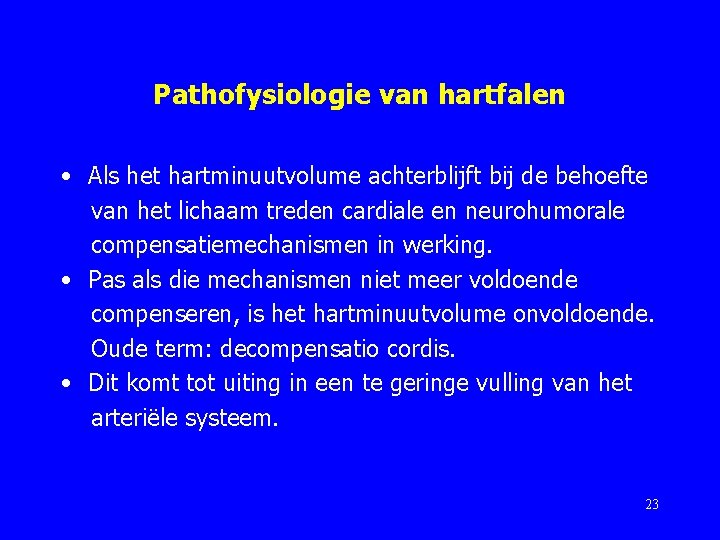 Pathofysiologie van hartfalen

• Als het hartminuutvolume achterblijft bij de behoefte van het lichaam treden cardiale en neurohumorale compensatiemechanismen in werking.
• Pas als die mechanismen niet meer voldoende compenseren, is het hartminuutvolume onvoldoende. Oude term: decompensatio cordis.
• Dit komt tot uiting in een te geringe vulling van het arteriële systeem.

23